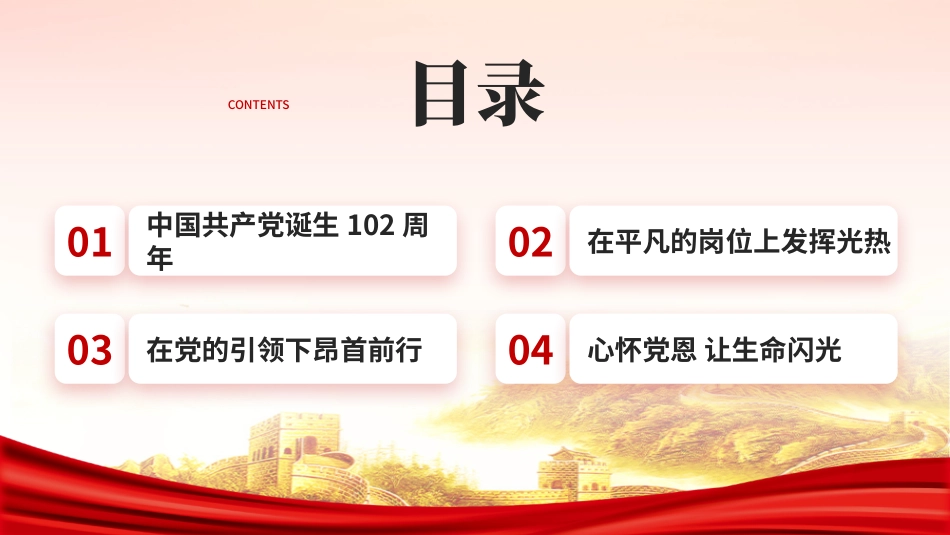 CONTENTS

目录

01 中国共产党诞生 102 周年

02 在平凡的岗位上发挥光热

03 在党的引领下昂首前行

04 心怀党恩 让生命闪光